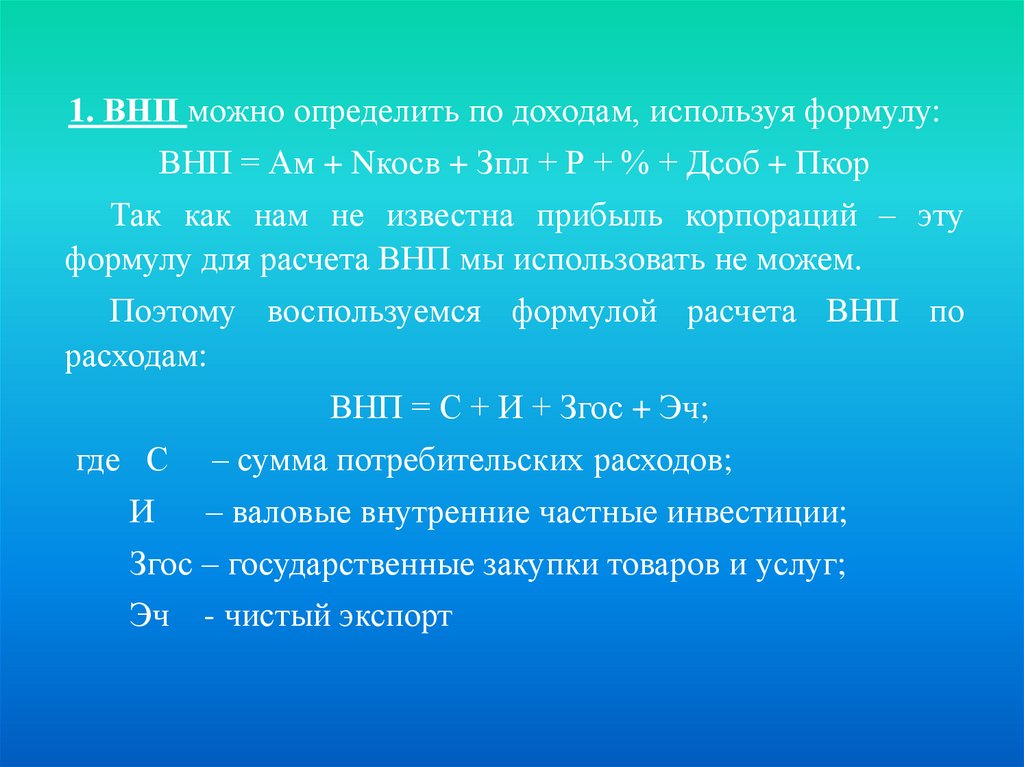 1. ВНП можно определить по доходам, используя формулу:

ВНП = Ам + Nкосв + Зпл + Р + % + Дсоб + Пкор

Так как нам не известна прибыль корпораций – эту формулу для расчета ВНП мы использовать не можем.

Поэтому воспользуемся формулой расчета ВНП по расходам:

ВНП = С + И + Згос + Эч;

где С – сумма потребительских расходов;

И – валовые внутренние частные инвестиции;

Згос – государственные закупки товаров и услуг;

Эч - чистый экспорт